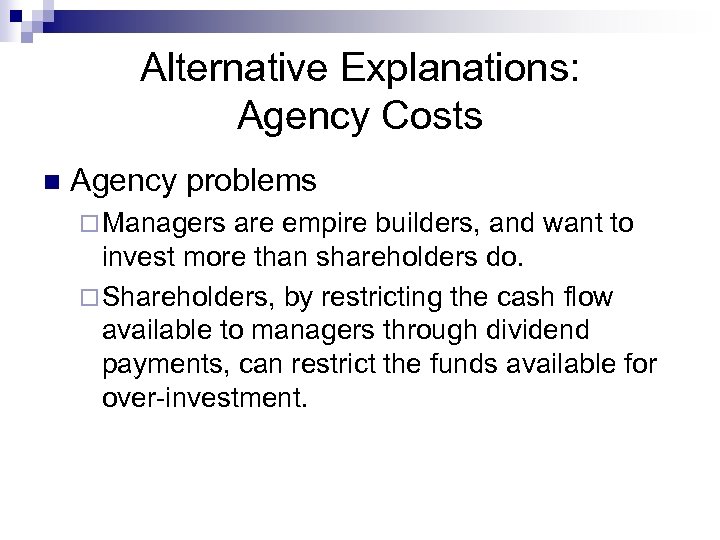 Alternative Explanations: Agency Costs

Agency problems

Managers are empire builders, and want to invest more than shareholders do.

Shareholders, by restricting the cash flow available to managers through dividend payments, can restrict the funds available for over-investment.